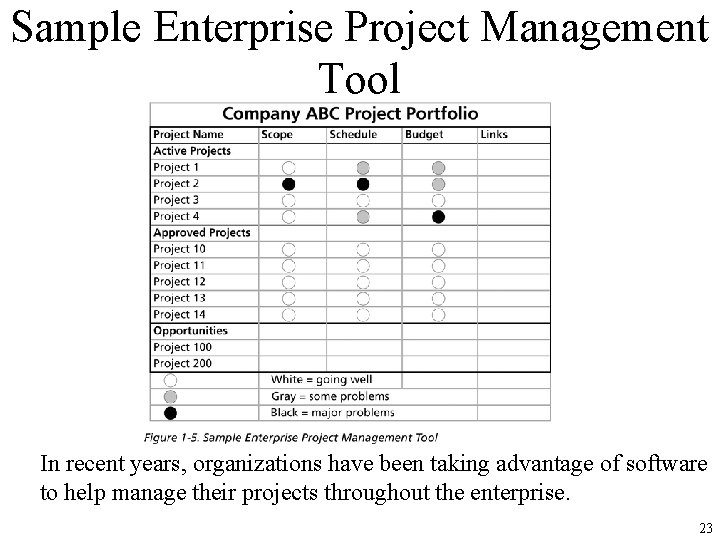 Sample Enterprise Project Management Tool

Company ABC Project Portfolio

| Project Name | Scope | Schedule | Budget | Links |
|---|---|---|---|---|
| Active Projects | | | | |
| Project 1 | | | | |
| Project 2 | | | | |
| Project 3 | | | | |
| Project 4 | | | | |
| Approved Projects | | | | |
| Project 10 | | | | |
| Project 11 | | | | |
| Project 12 | | | | |
| Project 13 | | | | |
| Project 14 | | | | |
| Opportunities | | | | |
| Project 100 | | | | |
| Project 200 | | | | |

White = going well
Gray = some problems
Black = major problems

Figure 1-5. Sample Enterprise Project Management Tool

In recent years, organizations have been taking advantage of software to help manage their projects throughout the enterprise.

23